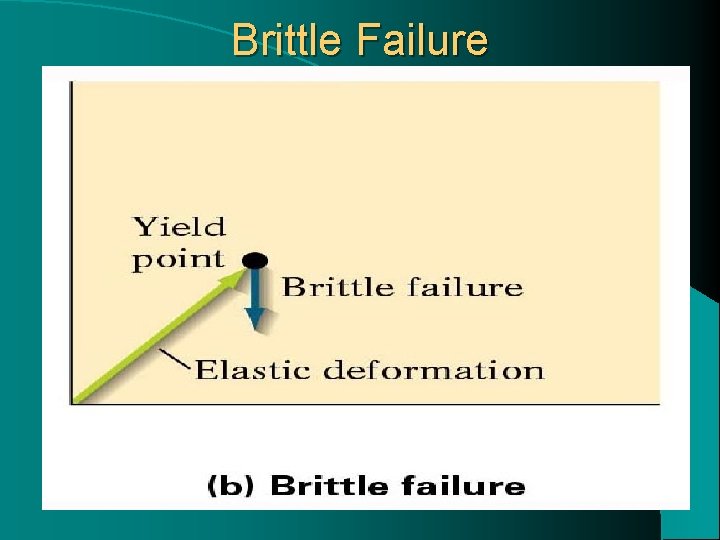 Brittle Failure

Yield point

Brittle failure

Elastic deformation

(b) Brittle failure